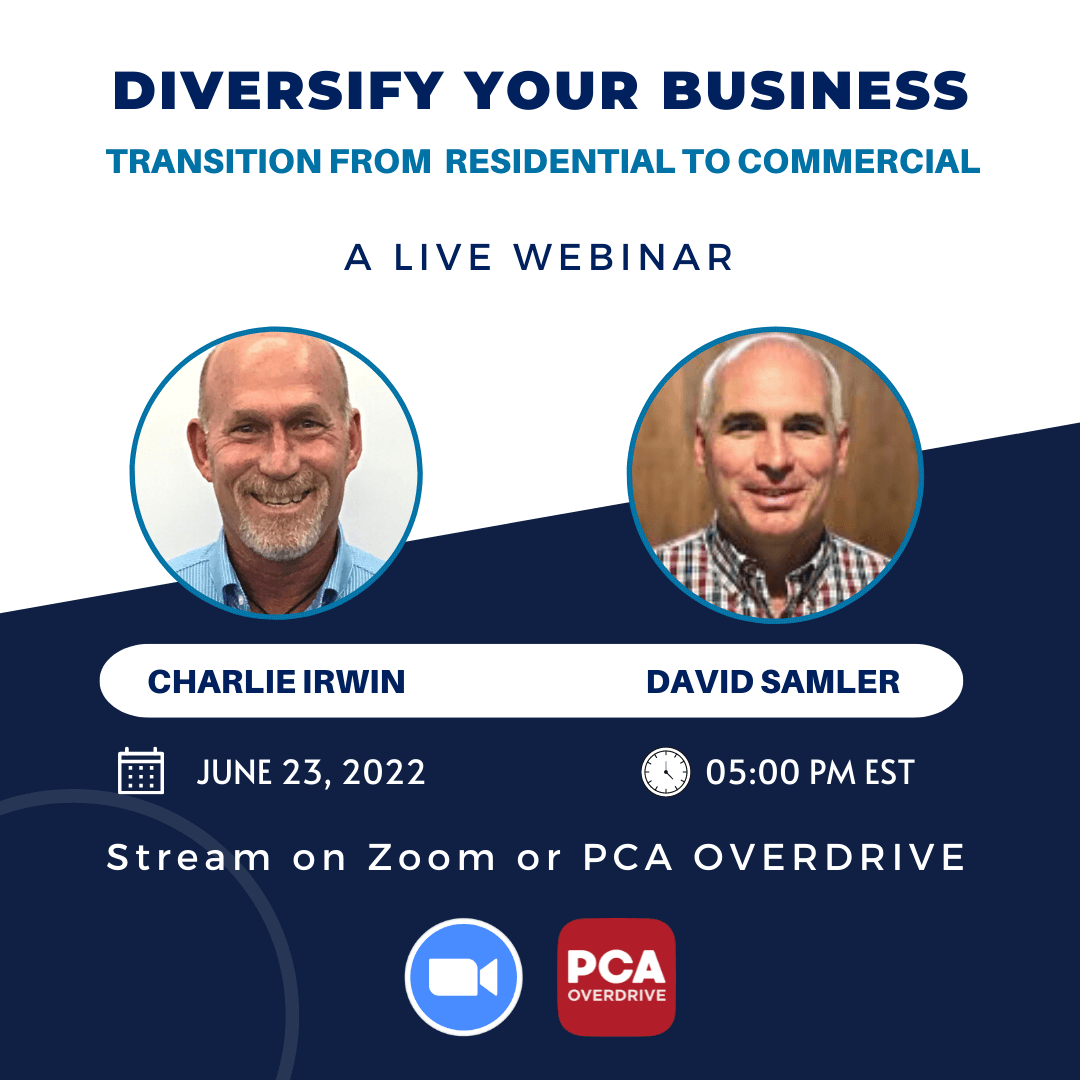 DIVERSIFY YOUR BUSINESS
TRANSITION FROM RESIDENTIAL TO COMMERCIAL

A LIVE WEBINAR

CHARLIE IRWIN

DAVID SAMLER

JUNE 23, 2022

05:00 PM EST

Stream on Zoom or PCA OVERDRIVE

PCA
OVERDRIVE